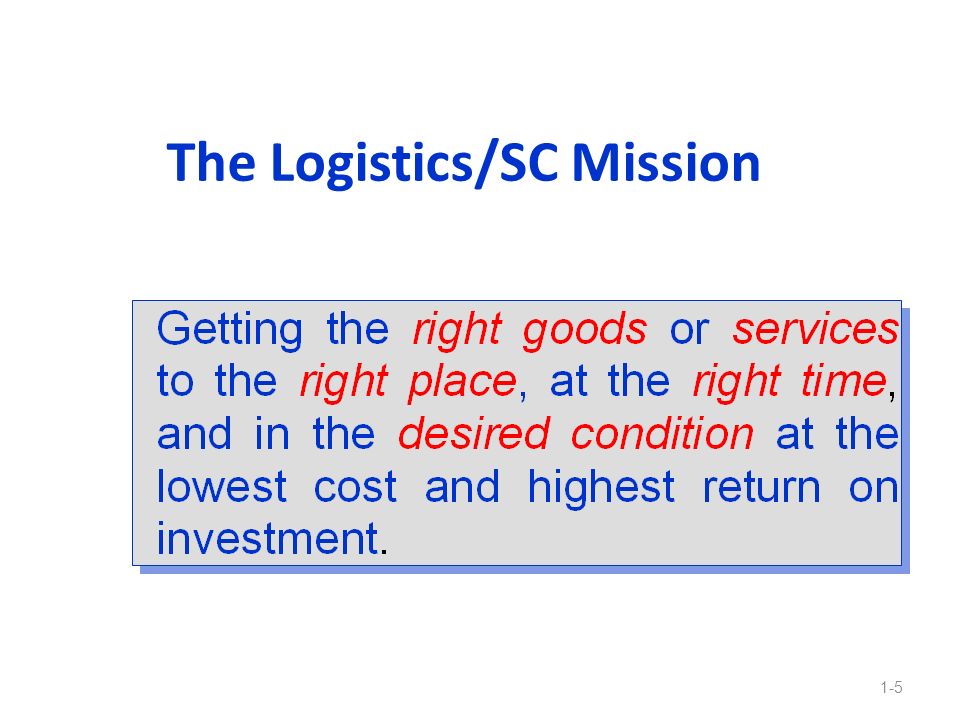 The Logistics/SC Mission

Getting the right goods or services to the right place, at the right time, and in the desired condition at the lowest cost and highest return on investment.

1-5